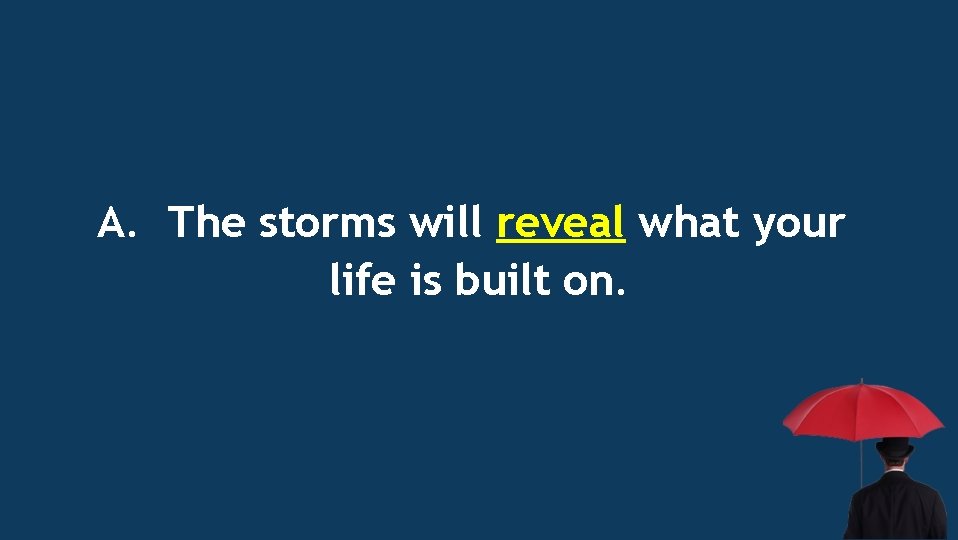 A. The storms will reveal what your life is built on.